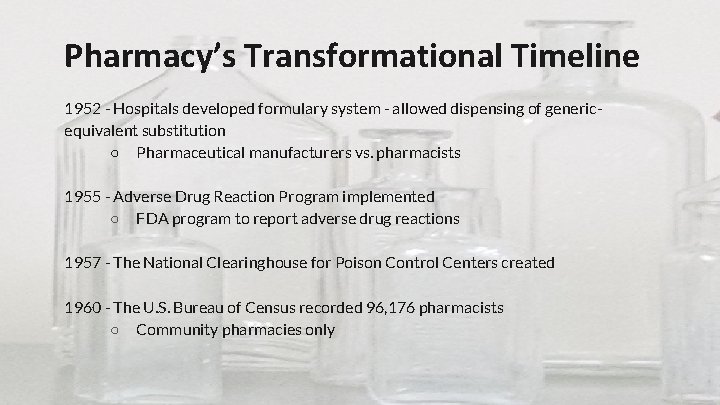 Pharmacy's Transformational Timeline

1952 - Hospitals developed formulary system - allowed dispensing of generic-equivalent substitution

○ Pharmaceutical manufacturers vs. pharmacists

1955 - Adverse Drug Reaction Program implemented

○ FDA program to report adverse drug reactions

1957 - The National Clearinghouse for Poison Control Centers created

1960 - The U.S. Bureau of Census recorded 96,176 pharmacists

○ Community pharmacies only